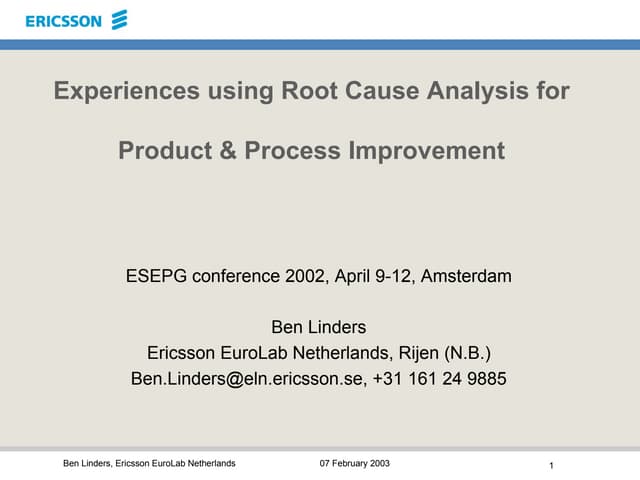 ERICSSON

Experiences using Root Cause Analysis for

Product & Process Improvement

ESEPG conference 2002, April 9-12, Amsterdam

Ben Linders
Ericsson EuroLab Netherlands, Rijen (N.B.)
Ben.Linders@eln.ericsson.se, +31 161 24 9885

Ben Linders, Ericsson EuroLab Netherlands 07 February 2003 1